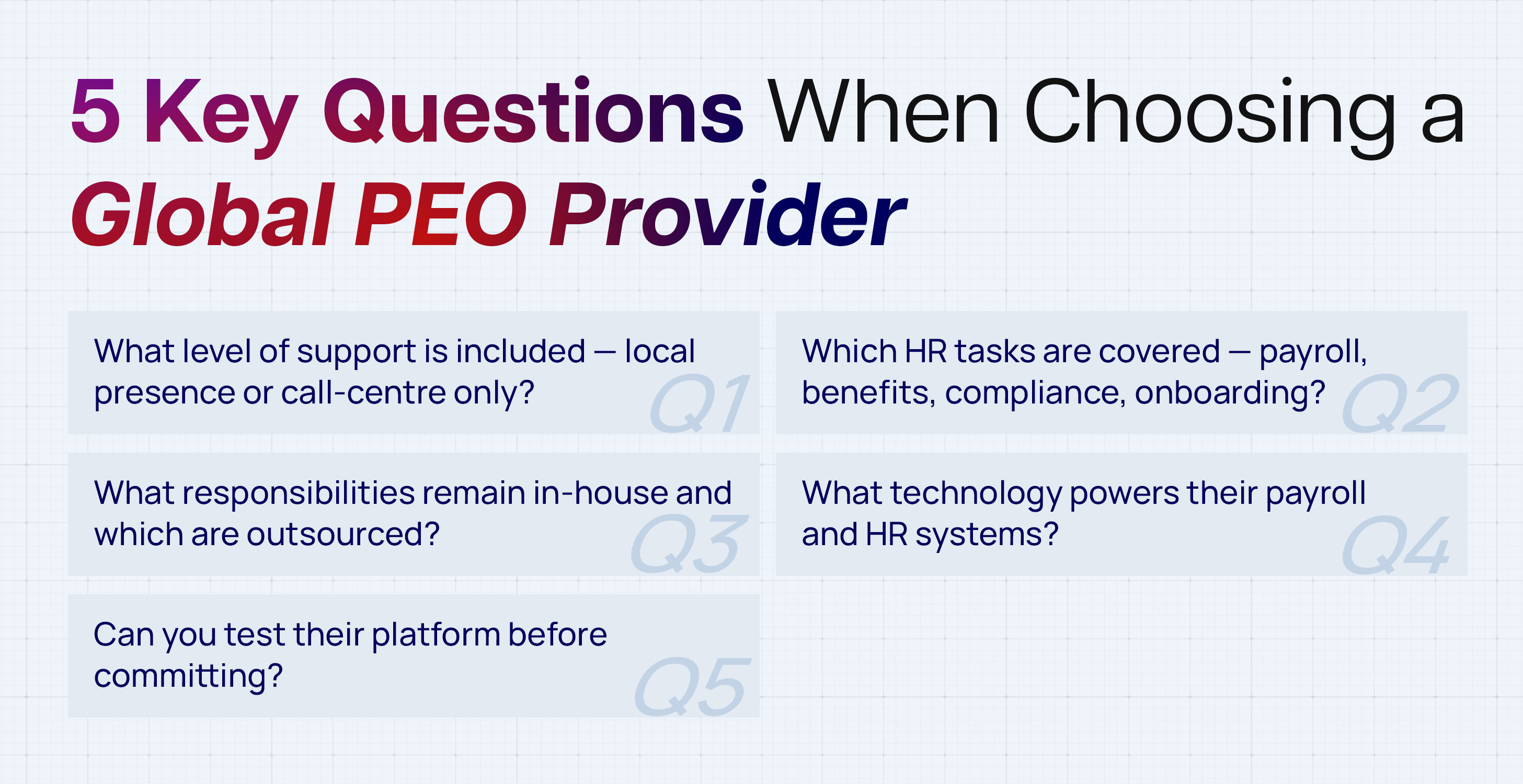 5 Key Questions When Choosing a Global PEO Provider

What level of support is included — local presence or call-centre only?

Q1

Which HR tasks are covered — payroll, benefits, compliance, onboarding?

Q2

What responsibilities remain in-house and which are outsourced?

Q3

What technology powers their payroll and HR systems?

Q4

Can you test their platform before committing?

Q5